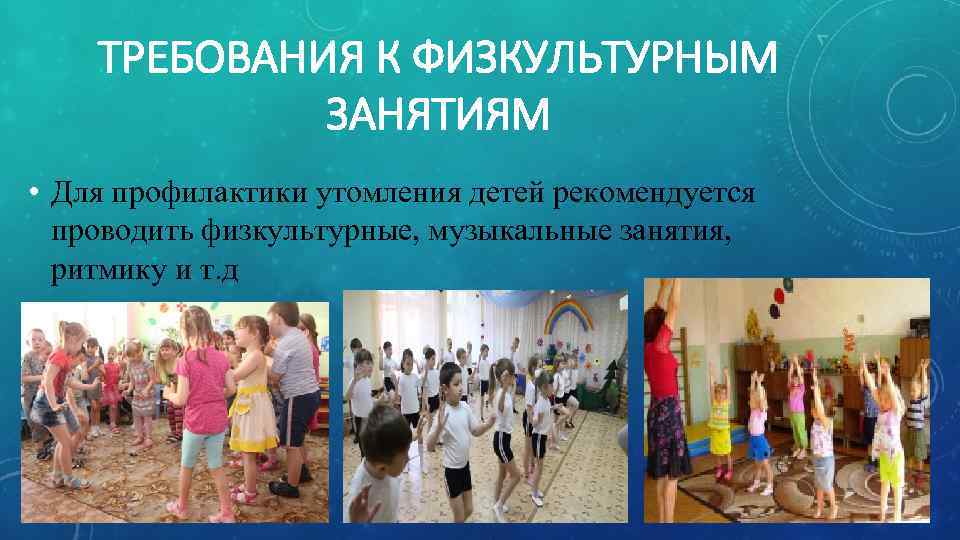 ТРЕБОВАНИЯ К ФИЗКУЛЬТУРНЫМ ЗАНЯТИЯМ

• Для профилактики утомления детей рекомендуется проводить физкультурные, музыкальные занятия, ритмику и т.д